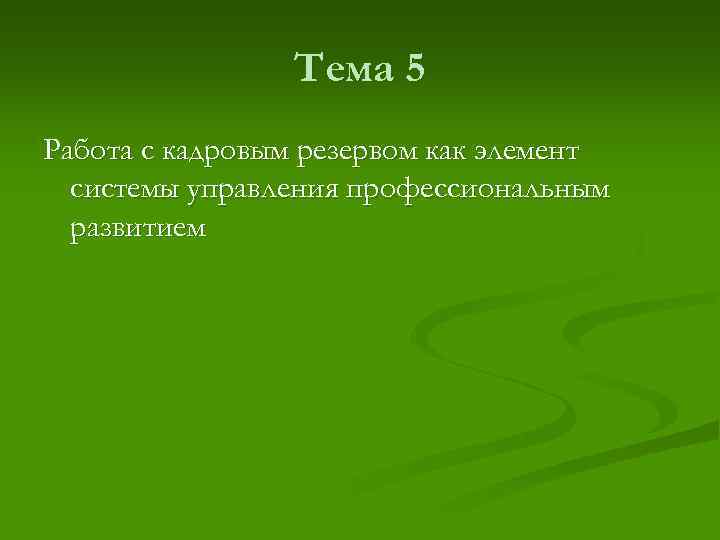 Тема 5

Работа с кадровым резервом как элемент системы управления профессиональным развитием